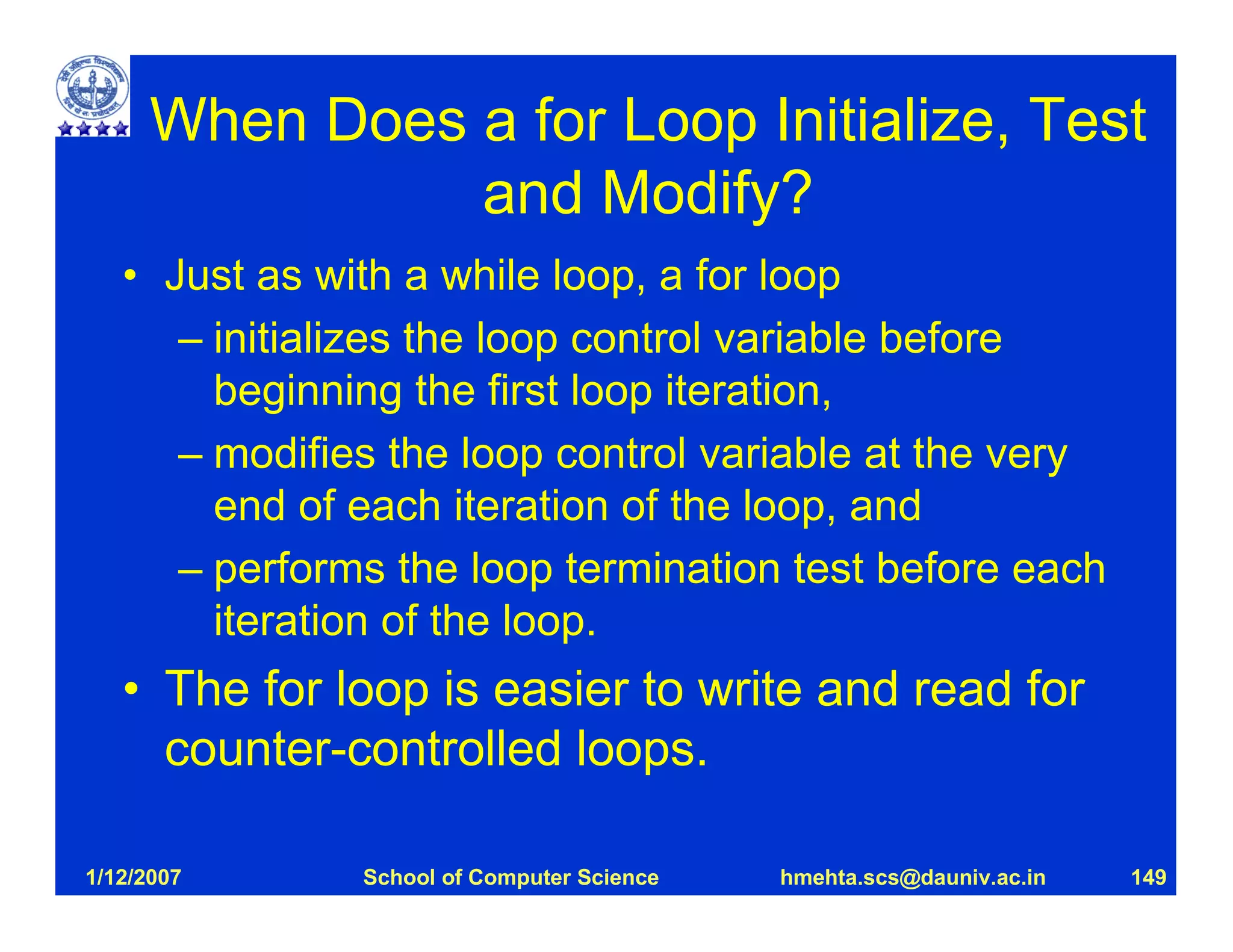 When Does a for Loop Initialize, Test and Modify?

• Just as with a while loop, a for loop
– initializes the loop control variable before beginning the first loop iteration,
– modifies the loop control variable at the very end of each iteration of the loop, and
– performs the loop termination test before each iteration of the loop.
• The for loop is easier to write and read for counter-controlled loops.

1/12/2007 School of Computer Science hmehta.scs@dauniv.ac.in 149